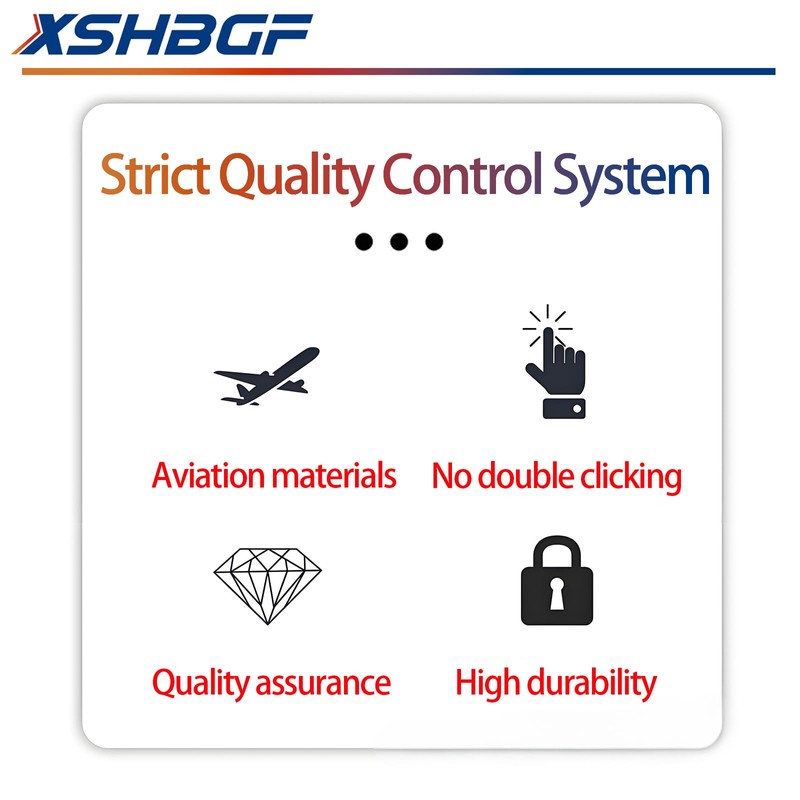 XSHBGF

Strict Quality Control System

Aviation materials

No double clicking

Quality assurance

High durability